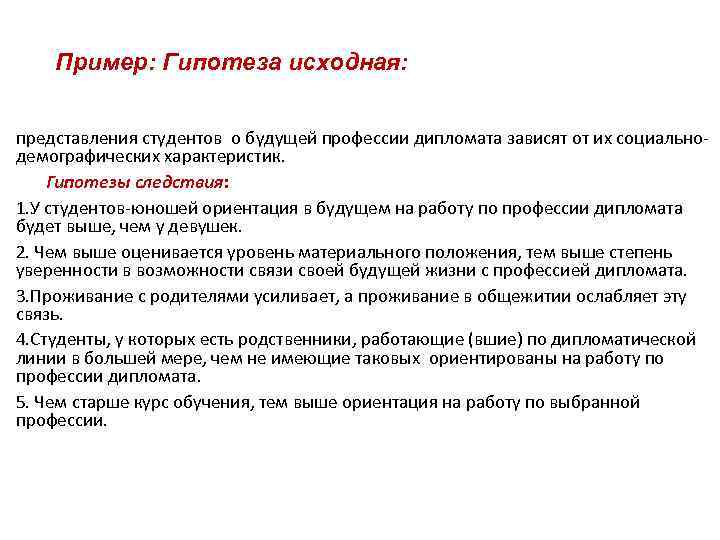 Пример: Гипотеза исходная:

представления студентов о будущей профессии дипломата зависят от их социально-демографических характеристик.

Гипотезы следствия:

1.У студентов-юношей ориентация в будущем на работу по профессии дипломата будет выше, чем у девушек.

2. Чем выше оценивается уровень материального положения, тем выше степень уверенности в возможности связи своей будущей жизни с профессией дипломата.

3.Проживание с родителями усиливает, а проживание в общежитии ослабляет эту связь.

4.Студенты, у которых есть родственники, работающие (вшие) по дипломатической линии в большей мере, чем не имеющие таковых ориентированы на работу по профессии дипломата.

5. Чем старше курс обучения, тем выше ориентация на работу по выбранной профессии.